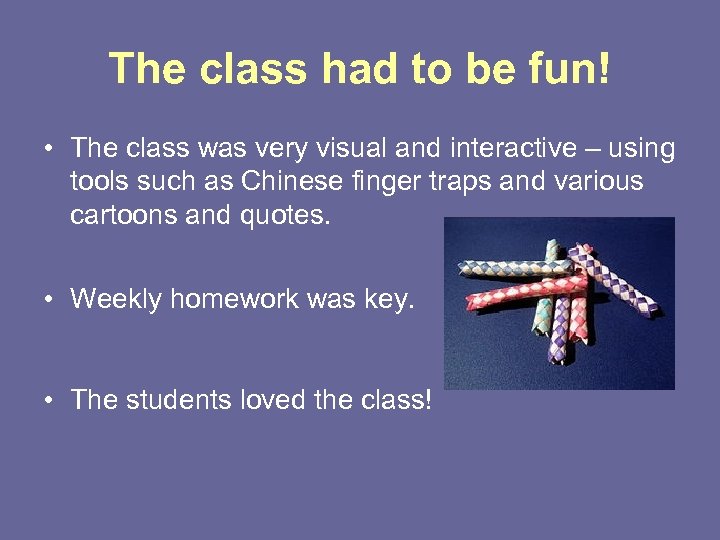 The class had to be fun!

• The class was very visual and interactive – using tools such as Chinese finger traps and various cartoons and quotes.

• Weekly homework was key.

• The students loved the class!